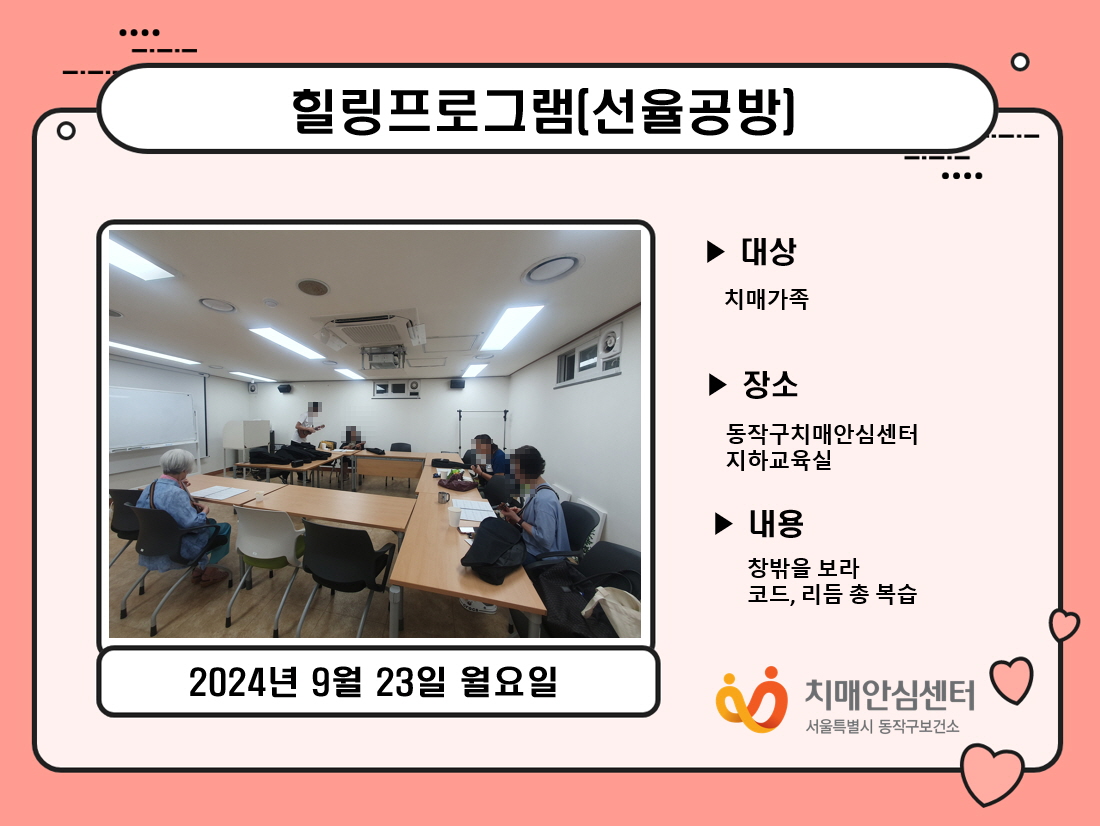 힐링프로그램(선율공방)

▶ 대상
치매가족

▶ 장소
동작구치매안심센터
지하교육실

▶ 내용
창밖을 보라
코드, 리듬 총 복습

2024년 9월 23일 월요일

치매안심센터
서울특별시 동작구보건소